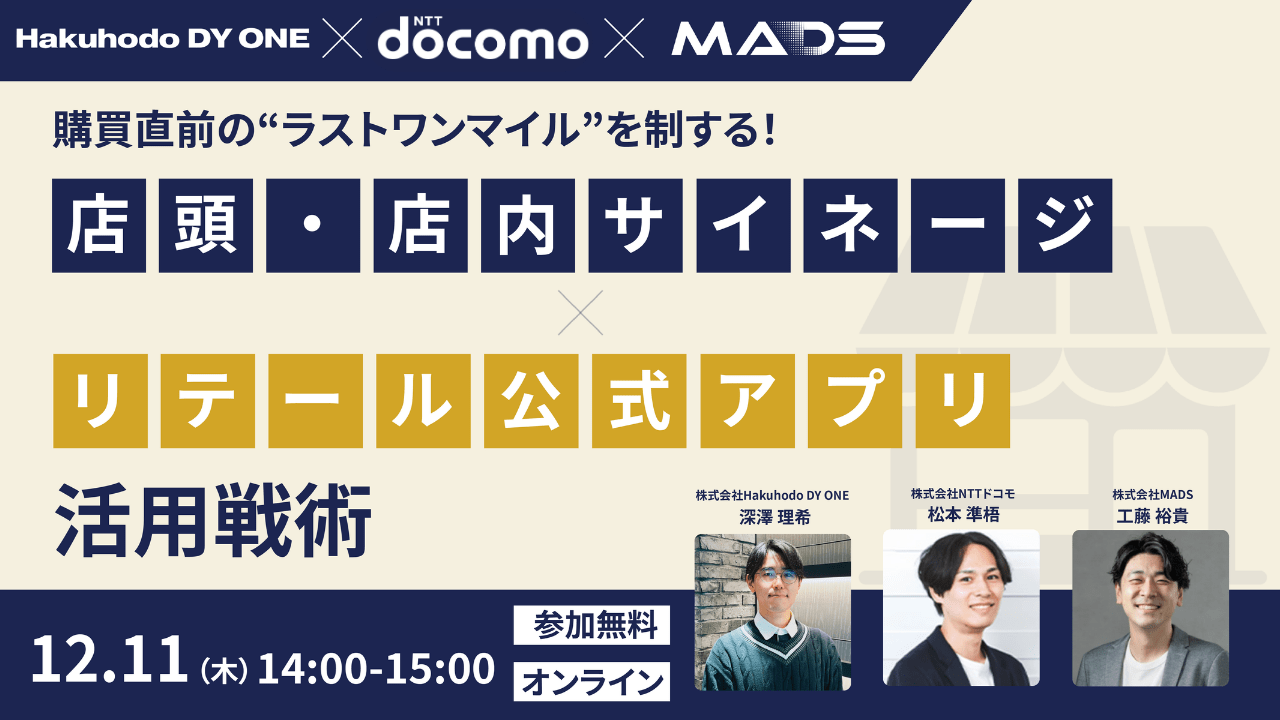 Hakuhodo DY ONE × NTT docomo × MADS

購買直前の“ラストワンマイル”を制する！

店頭・店内サイネージ

×

リテール公式アプリ

活用戦術

株式会社Hakuhodo DY ONE
深澤 理希

株式会社NTTドコモ
松本 準梧

株式会社MADS
工藤 裕貴

12.11 (木) 14:00-15:00

参加無料

オンライン